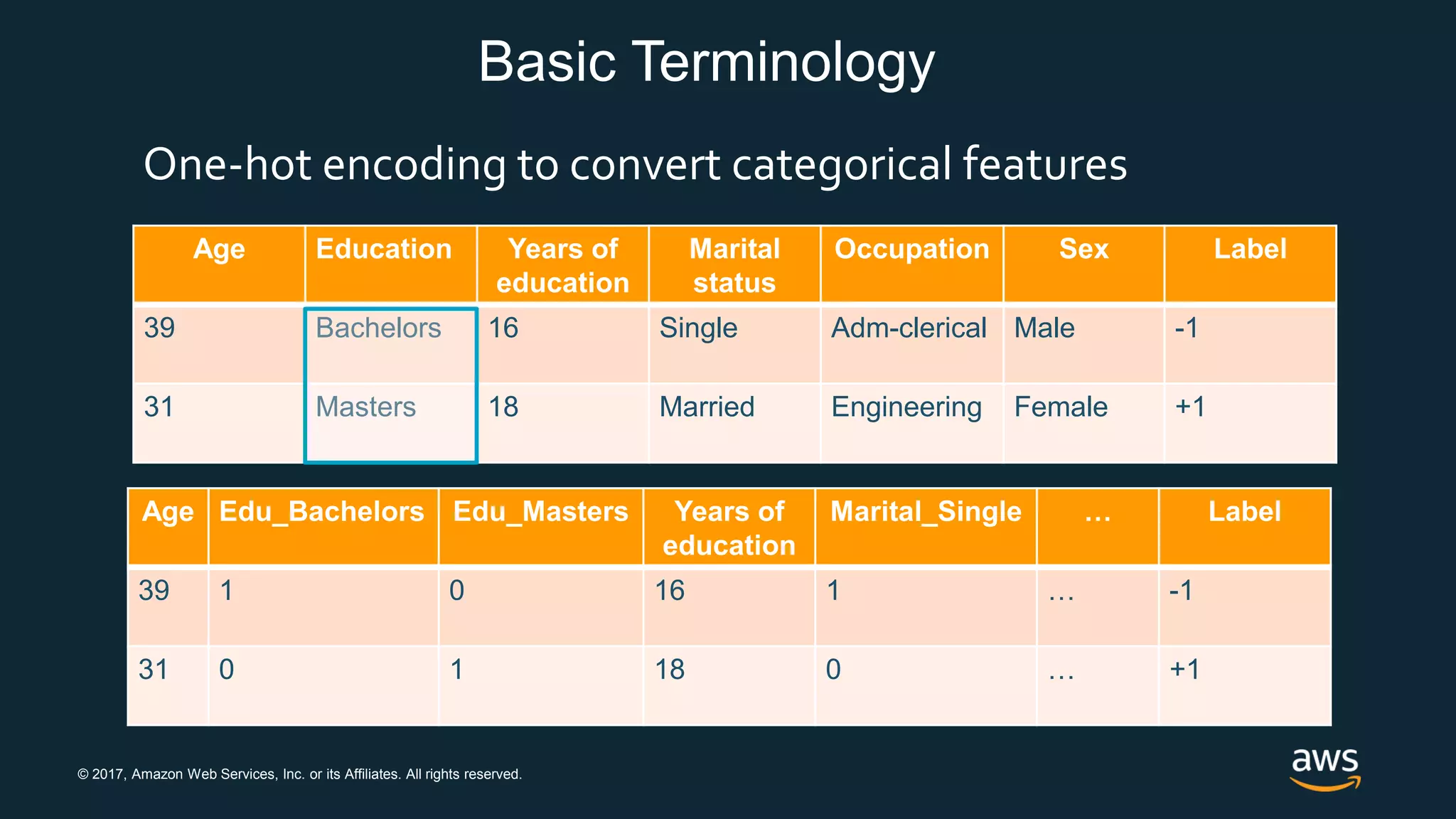 Basic Terminology

One-hot encoding to convert categorical features

| Age | Education | Years of education | Marital status | Occupation | Sex | Label |
|---|---|---|---|---|---|---|
| 39 | Bachelors | 16 | Single | Adm-clerical | Male | -1 |
| 31 | Masters | 18 | Married | Engineering | Female | +1 |

| Age | Edu_Bachelors | Edu_Masters | Years of education | Marital_Single | … | Label |
|---|---|---|---|---|---|---|
| 39 | 1 | 0 | 16 | 1 | … | -1 |
| 31 | 0 | 1 | 18 | 0 | … | +1 |

© 2017, Amazon Web Services, Inc. or its Affiliates. All rights reserved.

aws